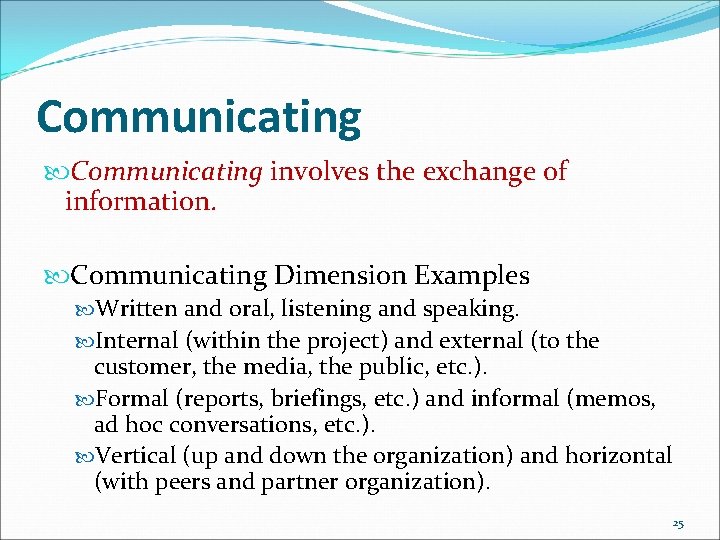 Communicating

Communicating involves the exchange of information.

Communicating Dimension Examples

Written and oral, listening and speaking.

Internal (within the project) and external (to the customer, the media, the public, etc.).

Formal (reports, briefings, etc.) and informal (memos, ad hoc conversations, etc.).

Vertical (up and down the organization) and horizontal (with peers and partner organization).

25